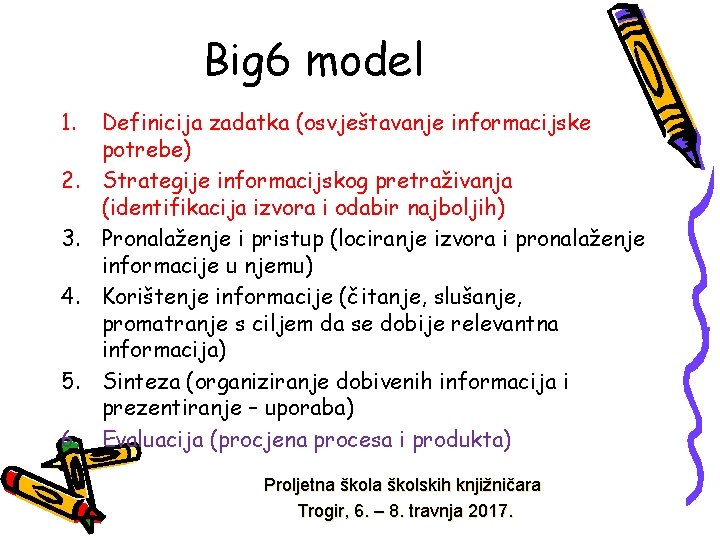 Big6 model

1. Definicija zadatka (osvještavanje informacijske potrebe)
2. Strategije informacijskog pretraživanja (identifikacija izvora i odabir najboljih)
3. Pronalaženje i pristup (lociranje izvora i pronalaženje informacije u njemu)
4. Korištenje informacije (čitanje, slušanje, promatranje s ciljem da se dobije relevantna informacija)
5. Sinteza (organiziranje dobivenih informacija i prezentiranje – uporaba)
6. Evaluacija (procjena procesa i produkta)

Proljetna škola školskih knjižničara
Trogir, 6. – 8. travnja 2017.